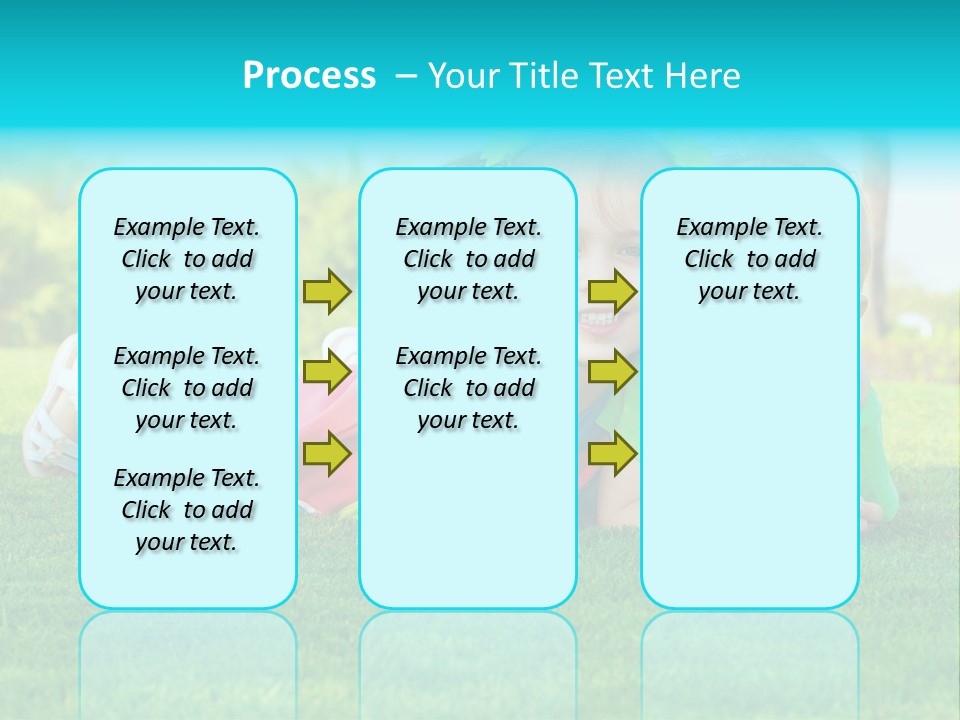 Process – Your Title Text Here

Example Text. Click to add your text.

Example Text. Click to add your text.

Example Text. Click to add your text.

Example Text. Click to add your text.

Example Text. Click to add your text.

Example Text. Click to add your text.